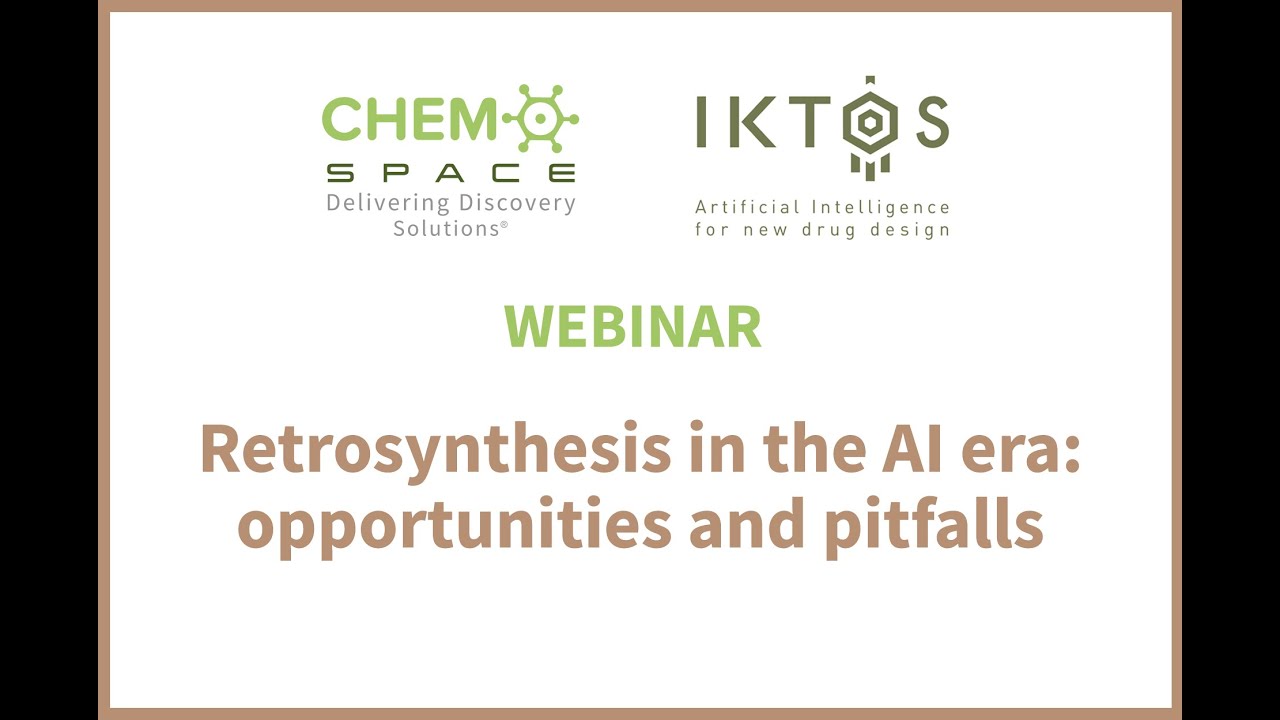 CHEM
SPACE
Delivering Discovery Solutions®

IKTOS
Artificial Intelligence for new drug design

WEBINAR

Retrosynthesis in the AI era: opportunities and pitfalls